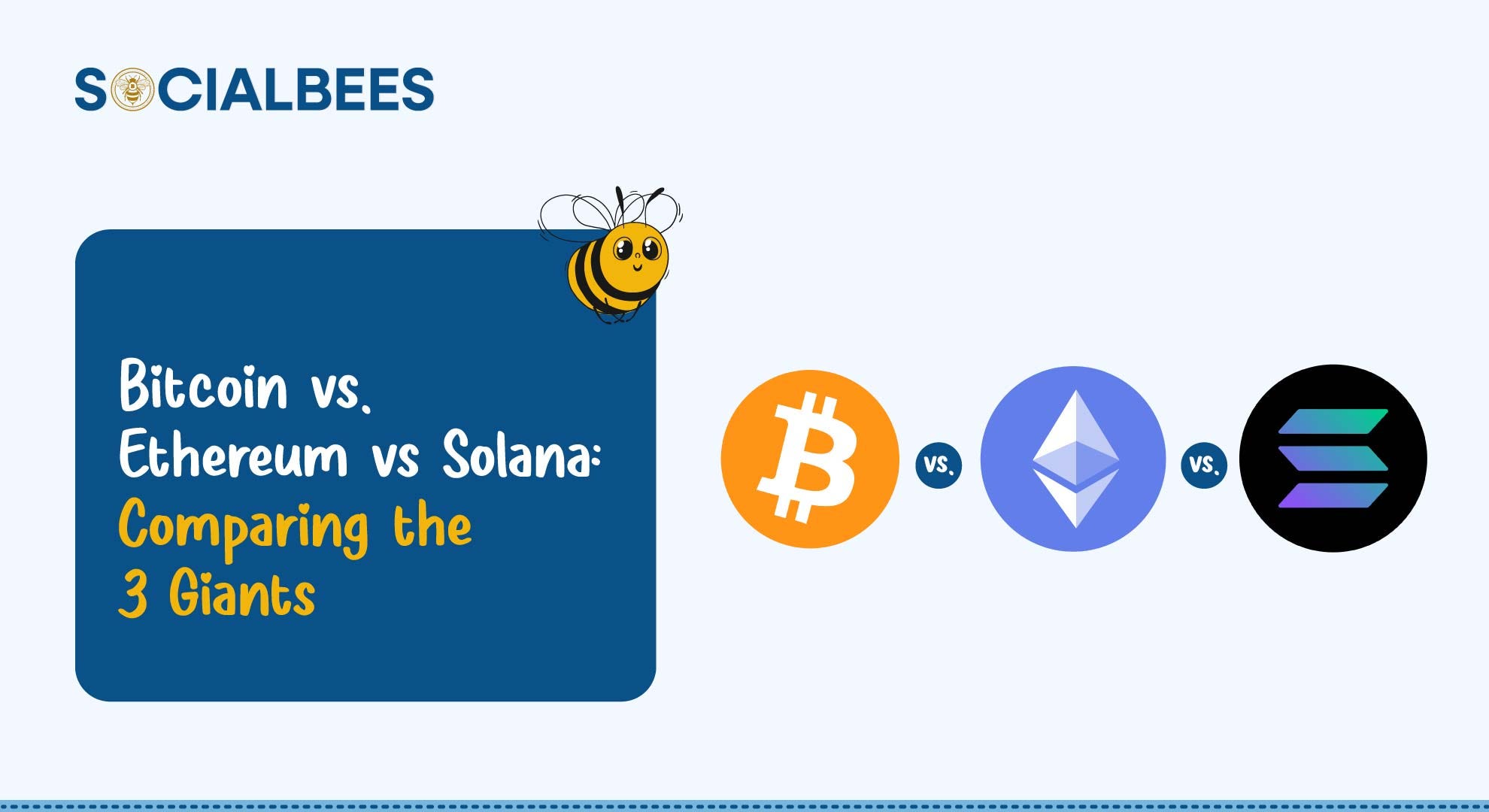 SOCIALBEES

Bitcoin vs. Ethereum vs Solana: Comparing the 3 Giants

vs.

vs.